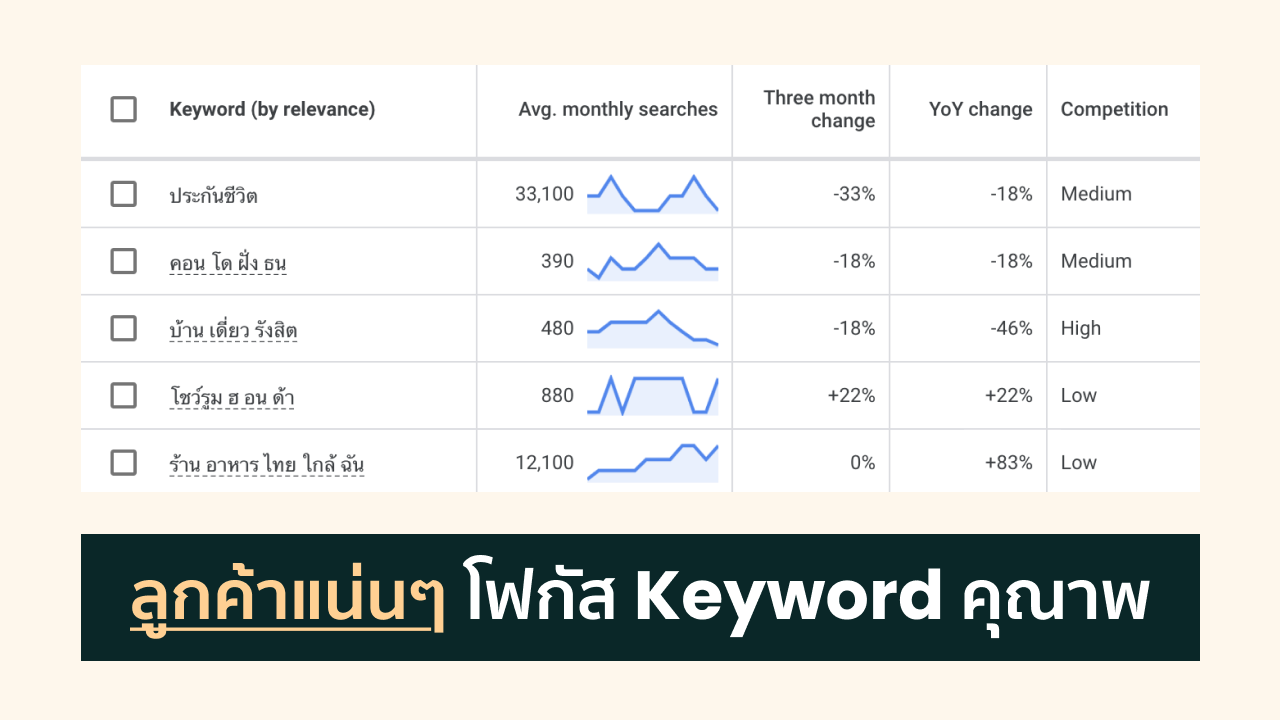 | Keyword (by relevance) | Avg. monthly searches | Three month change | YoY change | Competition |
|---|---|---|---|---|
| ประกันชีวิต | 33,100 | -33% | -18% | Medium |
| คอน โด ฝั่ง ธน | 390 | -18% | -18% | Medium |
| บ้าน เดี่ยว รังสิต | 480 | -18% | -46% | High |
| โชว์รูม ฮ อน ด้า | 880 | +22% | +22% | Low |
| ร้าน อาหาร ไทย ใกล้ ฉัน | 12,100 | 0% | +83% | Low |

ลูกค้าแน่นๆ โฟกัส Keyword คุณภาพ